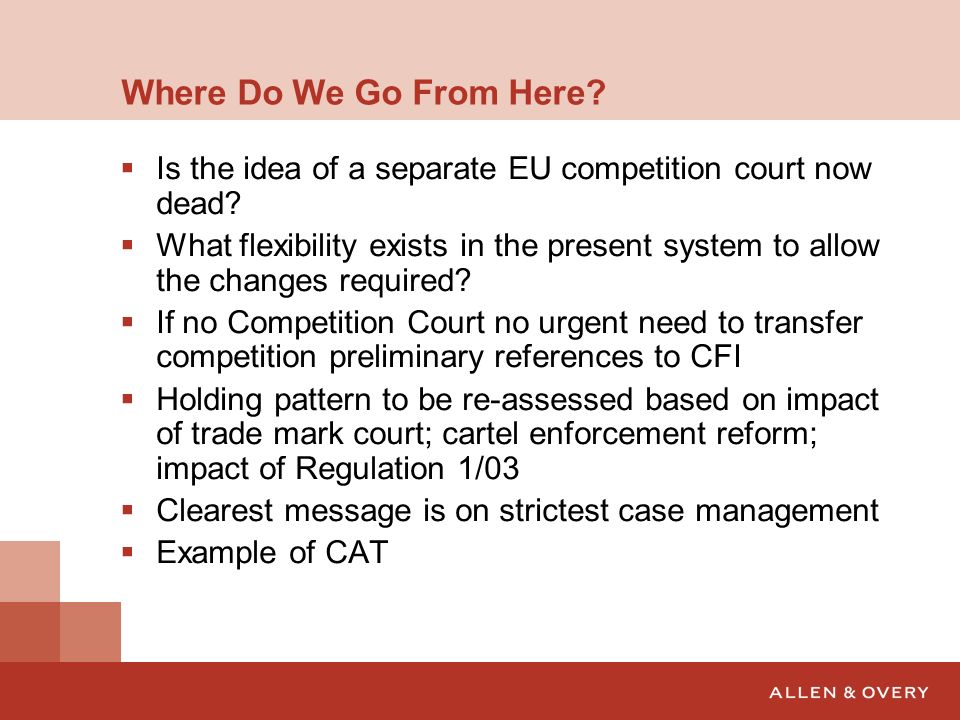 Where Do We Go From Here?

▪ Is the idea of a separate EU competition court now dead?
▪ What flexibility exists in the present system to allow the changes required?
▪ If no Competition Court no urgent need to transfer competition preliminary references to CFI
▪ Holding pattern to be re-assessed based on impact of trade mark court; cartel enforcement reform; impact of Regulation 1/03
▪ Clearest message is on strictest case management
▪ Example of CAT

ALLEN & OVERY